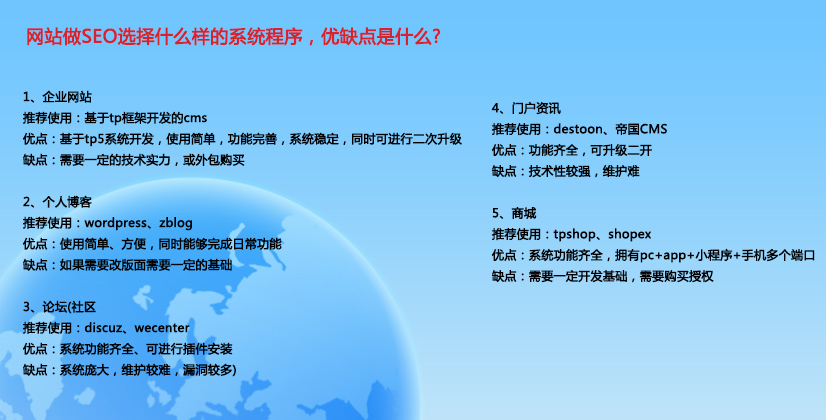 网站做SEO选择什么样的系统程序，优缺点是什么？

1、企业网站
推荐使用：基于tp框架开发的cms
优点：基于tp5系统开发，使用简单，功能完善，系统稳定，同时可进行二次升级
缺点：需要一定的技术实力，或外包购买

2、个人博客
推荐使用：wordpress、zblog
优点：使用简单、方便，同时能够完成日常功能
缺点：如果需要改版面需要一定的基础

3、论坛(社区
推荐使用：discuz、wecenter
优点：系统功能齐全、可进行插件安装
缺点：系统庞大，维护较难，漏洞较多)

4、门户资讯
推荐使用：destoon、帝国CMS
优点：功能齐全，可升级二开
缺点：技术性较强，维护难

5、商城
推荐使用：tpshop、shopex
优点：系统功能齐全，拥有pc+app+小程序+手机多个端口
缺点：需要一定开发基础，需要购买授权